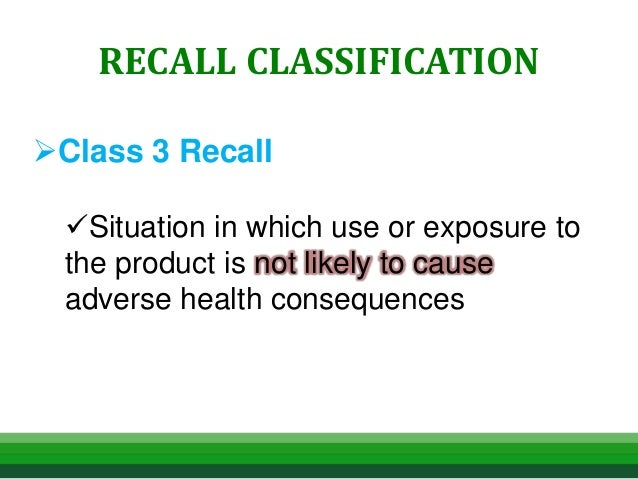 RECALL CLASSIFICATION

➢Class 3 Recall

✓Situation in which use or exposure to the product is not likely to cause adverse health consequences